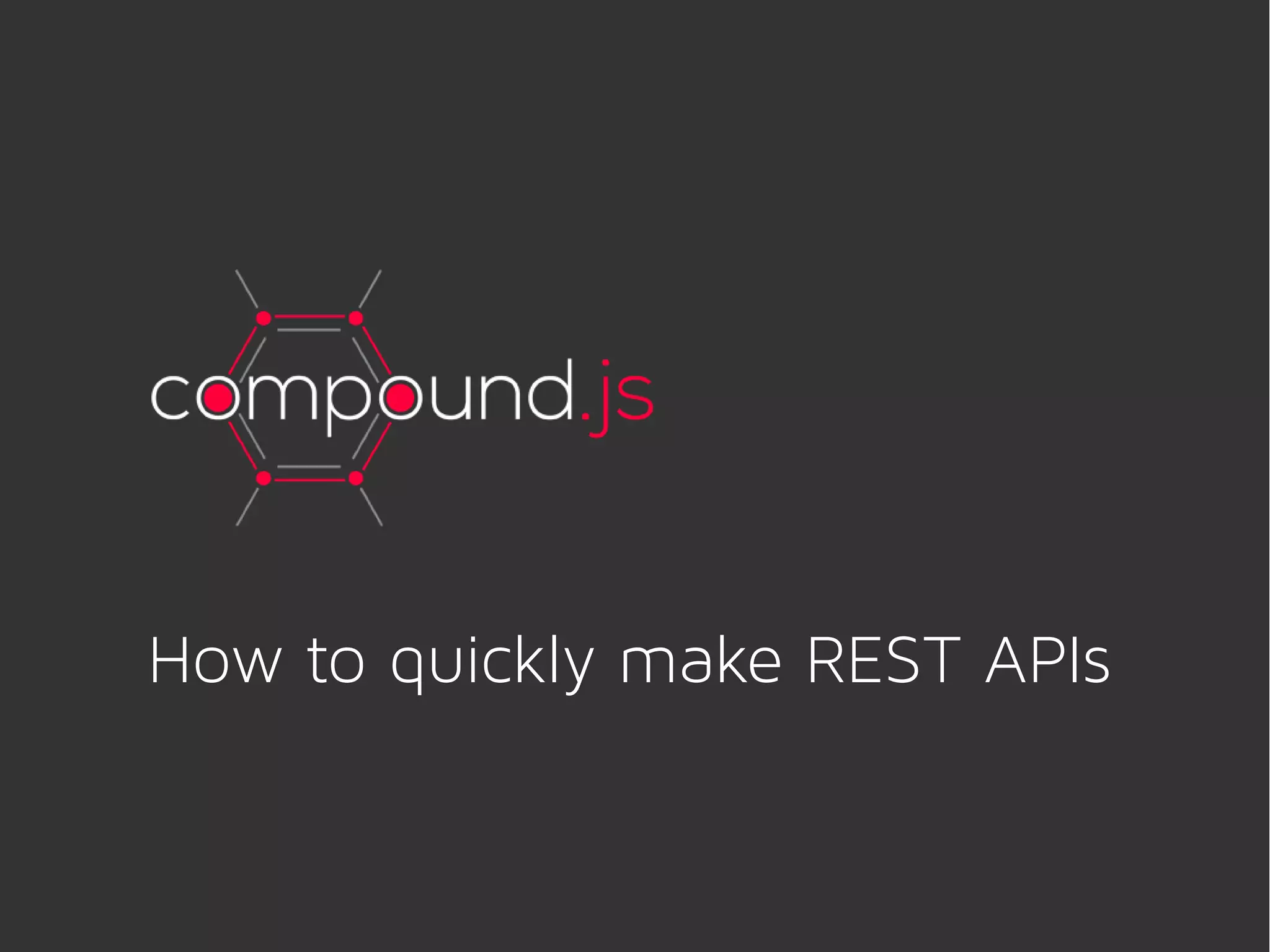 compound.js

How to quickly make REST APIs